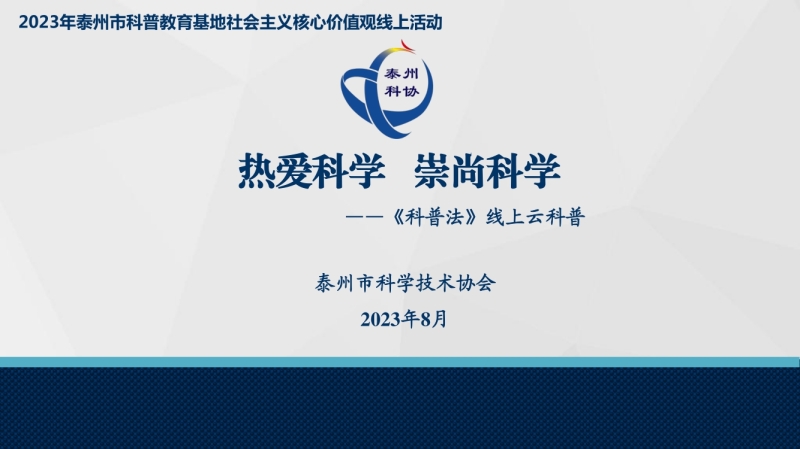 2023年泰州市科普教育基地社会主义核心价值观线上活动

泰州
科协

热爱科学　崇尚科学

——《科普法》线上云科普

泰州市科学技术协会

2023年8月